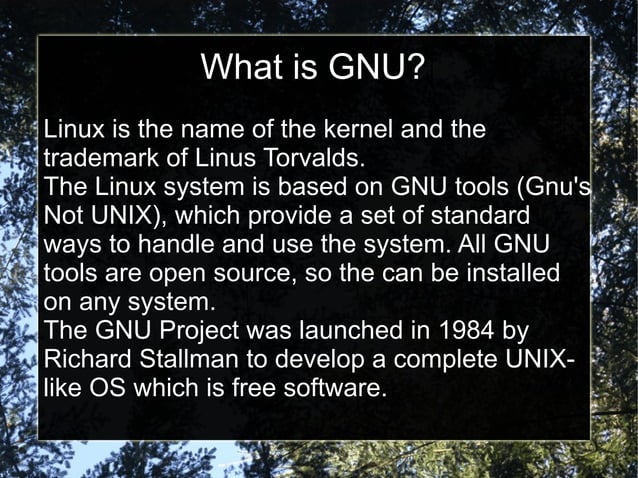 What is GNU?

Linux is the name of the kernel and the trademark of Linus Torvalds.
The Linux system is based on GNU tools (Gnu's Not UNIX), which provide a set of standard ways to handle and use the system. All GNU tools are open source, so the can be installed on any system.
The GNU Project was launched in 1984 by Richard Stallman to develop a complete UNIX-like OS which is free software.